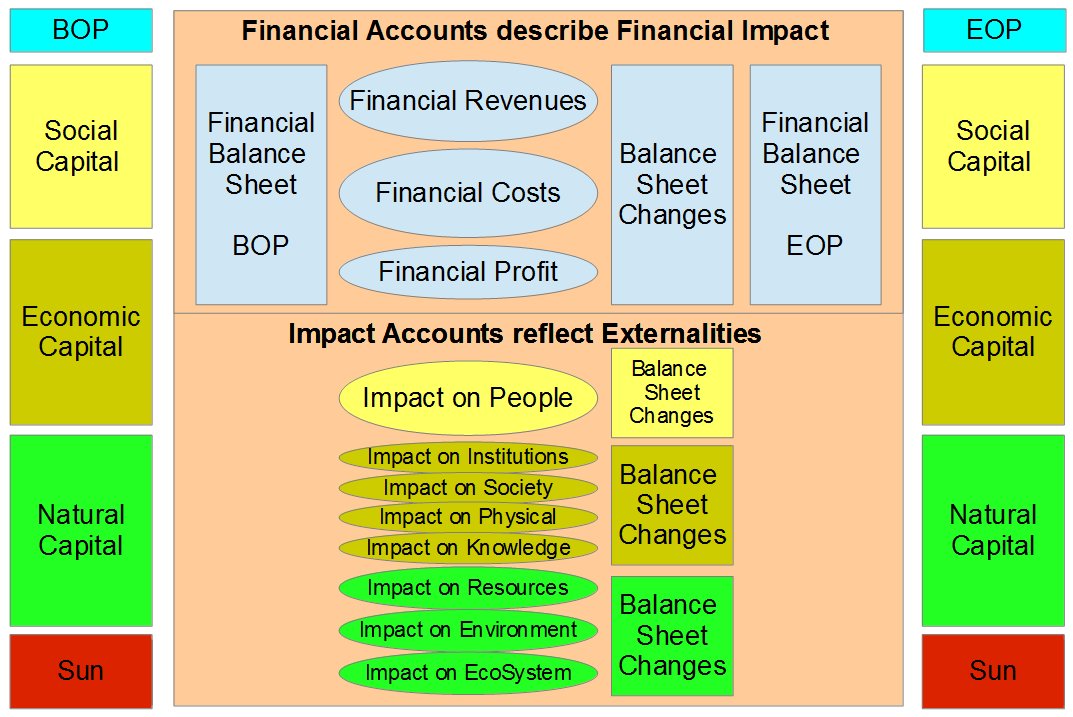 BOP

Social Capital

Economic Capital

Natural Capital

Sun

Financial Accounts describe Financial Impact

Financial Balance Sheet

BOP

Financial Revenues

Financial Costs

Financial Profit

Balance Sheet Changes

Financial Balance Sheet

EOP

Impact Accounts reflect Externalities

Impact on People

Balance Sheet Changes

Impact on Institutions

Impact on Society

Impact on Physical

Impact on Knowledge

Balance Sheet Changes

Impact on Resources

Impact on Environment

Impact on EcoSystem

Balance Sheet Changes

EOP

Social Capital

Economic Capital

Natural Capital

Sun